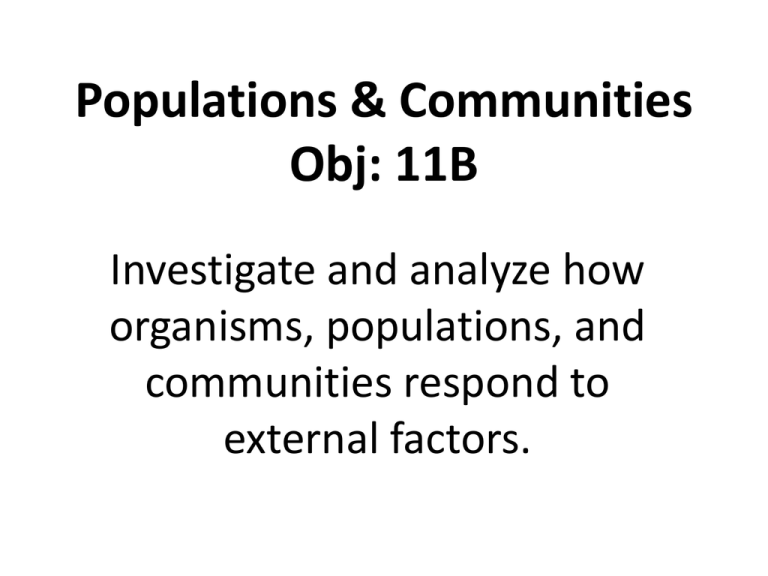 Populations & Communities
Obj: 11B

Investigate and analyze how organisms, populations, and communities respond to external factors.